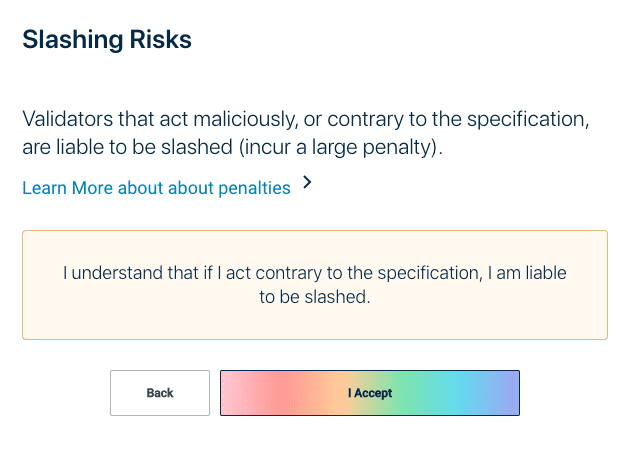 Slashing Risks

Validators that act maliciously, or contrary to the specification, are liable to be slashed (incur a large penalty).

Learn More about about penalties >

I understand that if I act contrary to the specification, I am liable to be slashed.

Back

I Accept